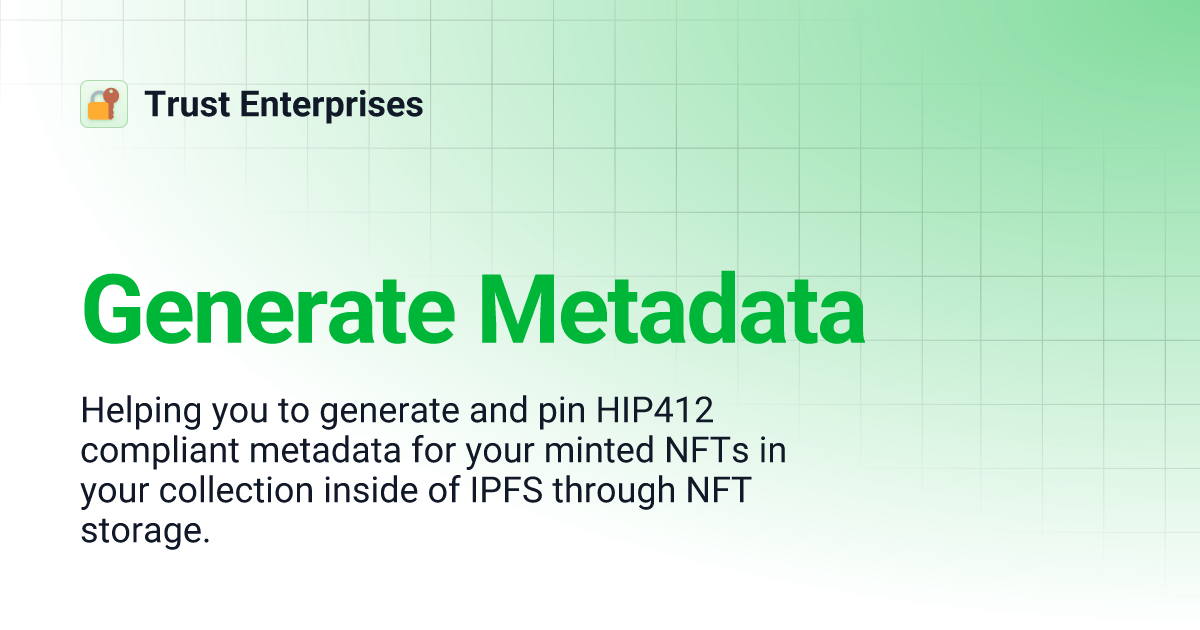 Trust Enterprises

Generate Metadata

Helping you to generate and pin HIP412 compliant metadata for your minted NFTs in your collection inside of IPFS through NFT storage.